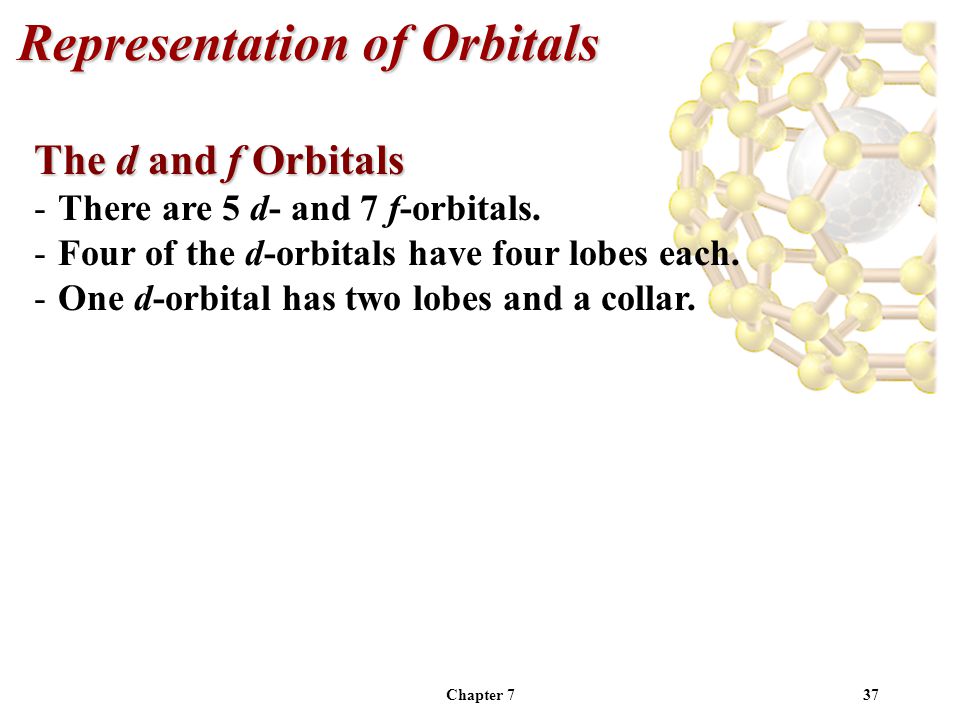 Representation of Orbitals

The d and f Orbitals

- There are 5 d- and 7 f-orbitals.
- Four of the d-orbitals have four lobes each.
- One d-orbital has two lobes and a collar.

Chapter 7

37